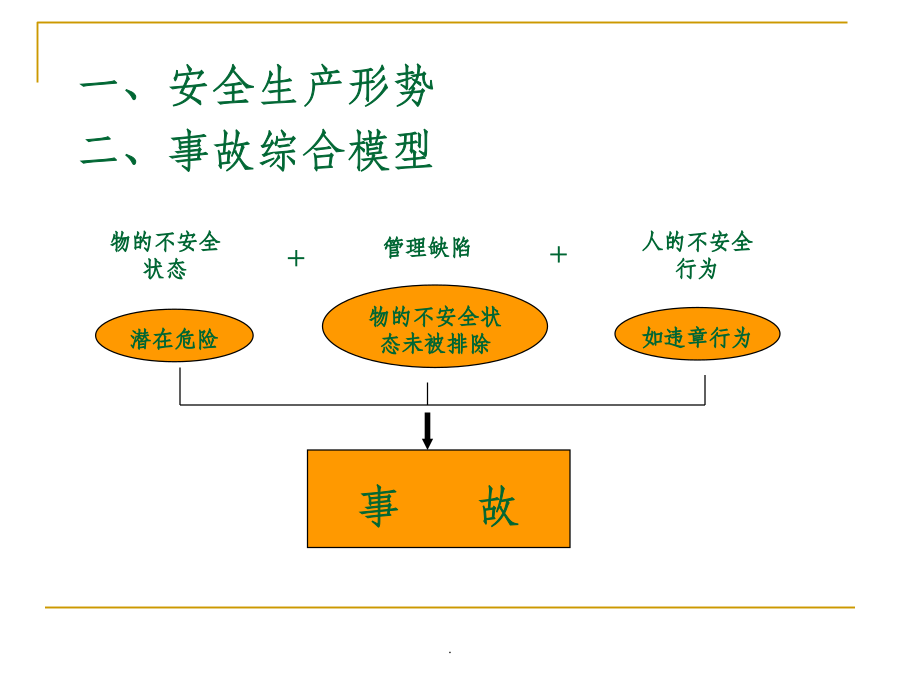 一、安全生产形势
二、事故综合模型

物的不安全状态

+

管理缺陷

+

人的不安全行为

潜在危险

物的不安全状态未被排除

如违章行为

事　故

.